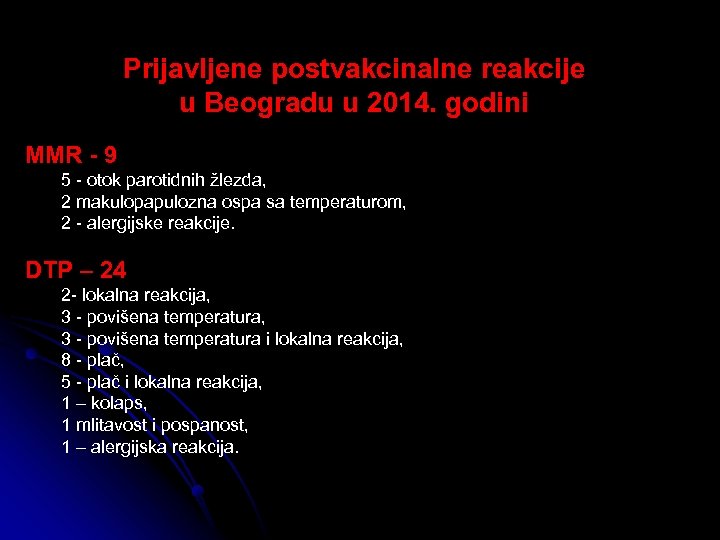 Prijavljene postvakcinalne reakcije u Beogradu u 2014. godini

MMR - 9
5 - otok parotidnih žlezda,
2 makulopapulozna ospa sa temperaturom,
2 - alergijske reakcije.

DTP – 24
2- lokalna reakcija,
3 - povišena temperatura,
3 - povišena temperatura i lokalna reakcija,
8 - plač,
5 - plač i lokalna reakcija,
1 – kolaps,
1 mlitavost i pospanost,
1 – alergijska reakcija.